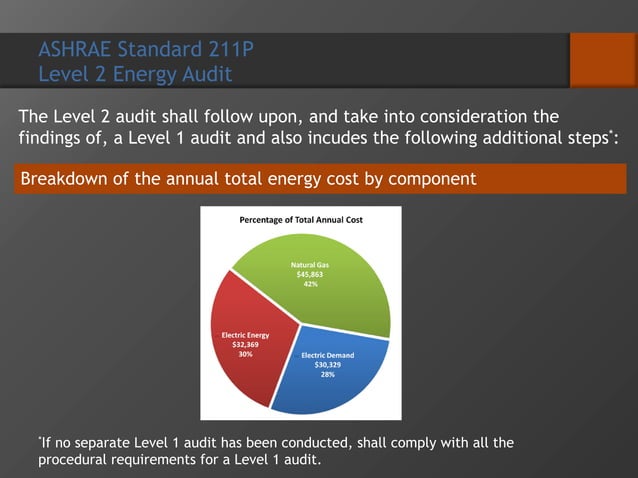 ASHRAE Standard 211P
Level 2 Energy Audit

The Level 2 audit shall follow upon, and take into consideration the findings of, a Level 1 audit and also incudes the following additional steps*:

Breakdown of the annual total energy cost by component

Percentage of Total Annual Cost

Natural Gas
$45,863
42%

Electric Energy
$32,369
30%

Electric Demand
$30,329
28%

*If no separate Level 1 audit has been conducted, shall comply with all the procedural requirements for a Level 1 audit.